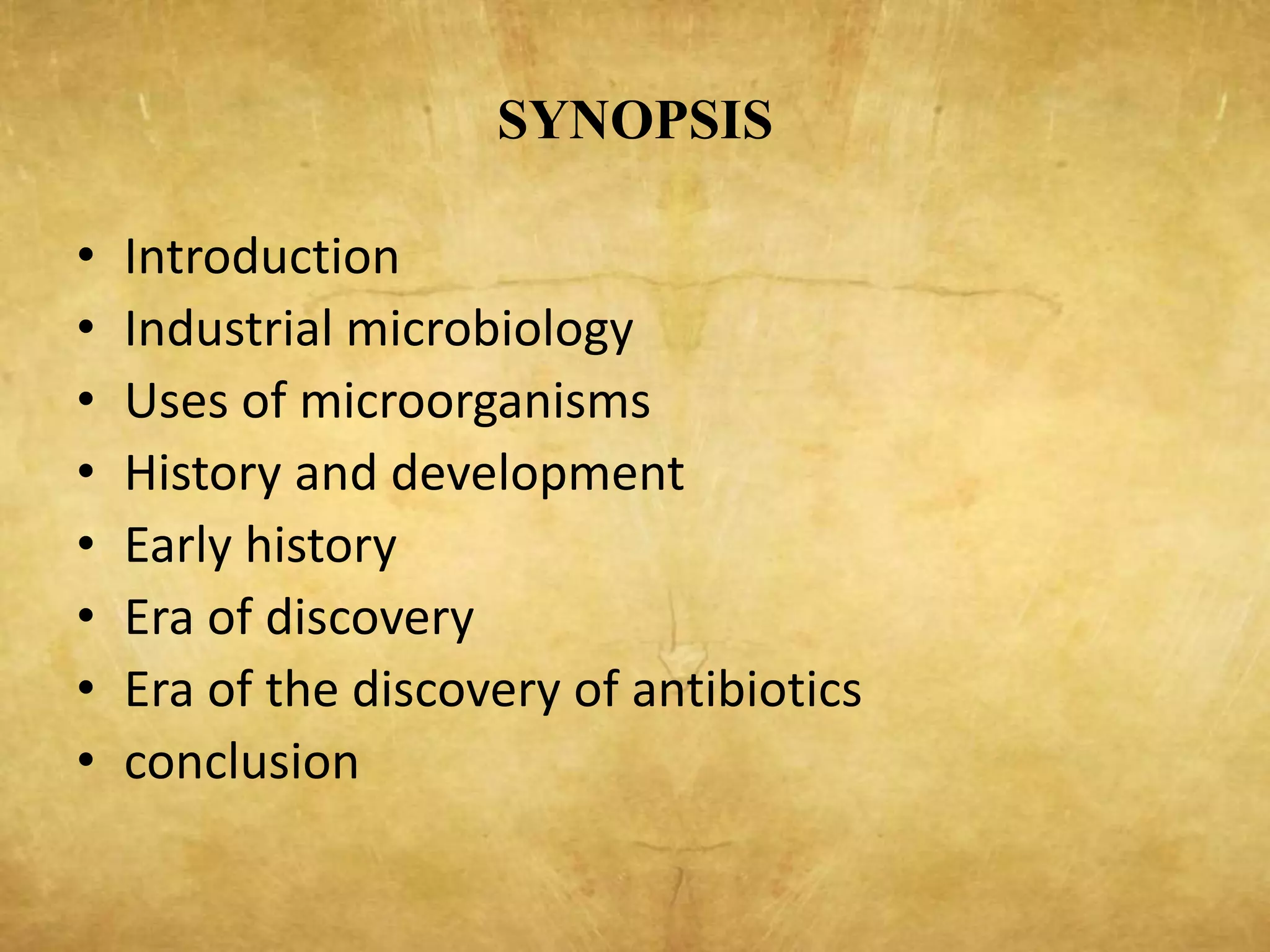 SYNOPSIS

• Introduction
• Industrial microbiology
• Uses of microorganisms
• History and development
• Early history
• Era of discovery
• Era of the discovery of antibiotics
• conclusion